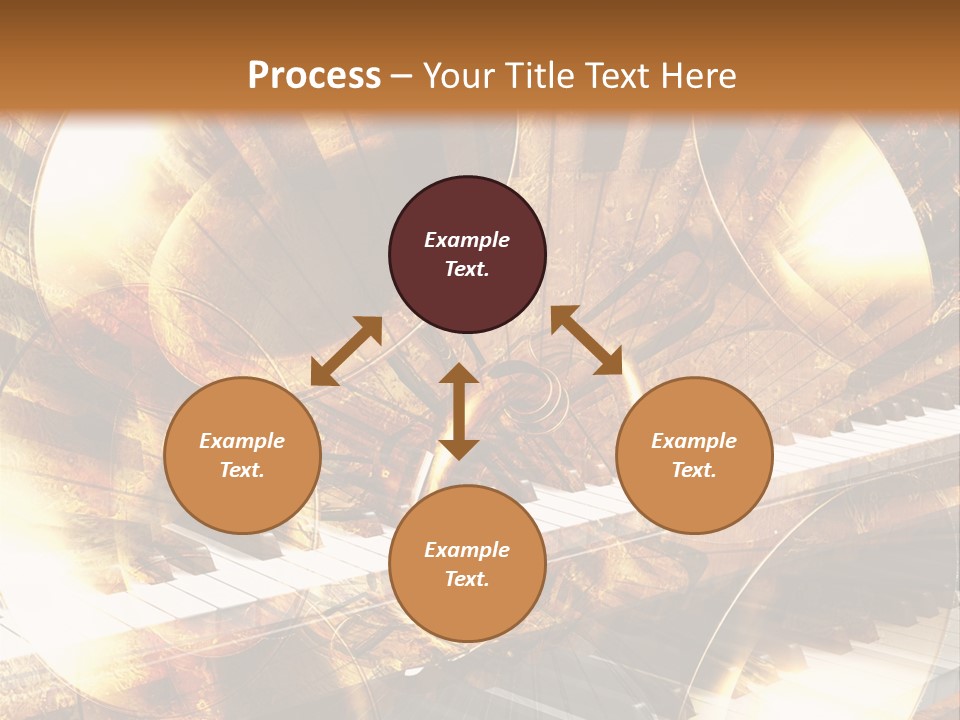 Process – Your Title Text Here

Example Text.

Example Text.

Example Text.

Example Text.